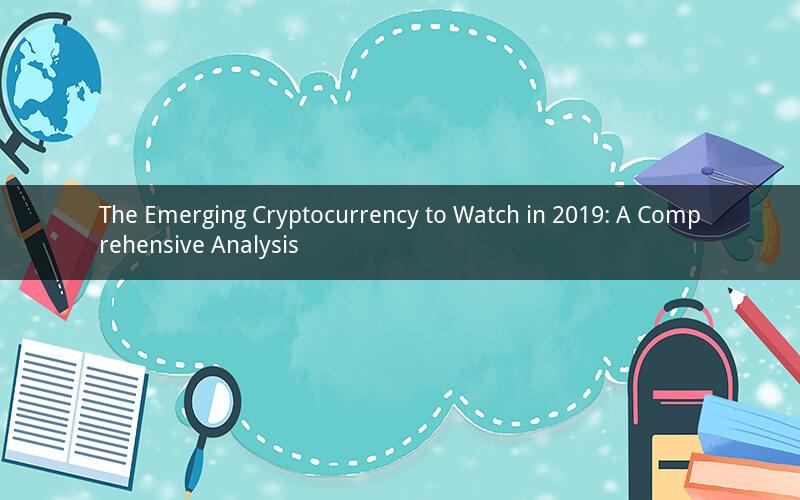 The Emerging Cryptocurrency to Watch in 2019: A Comprehensive Analysis